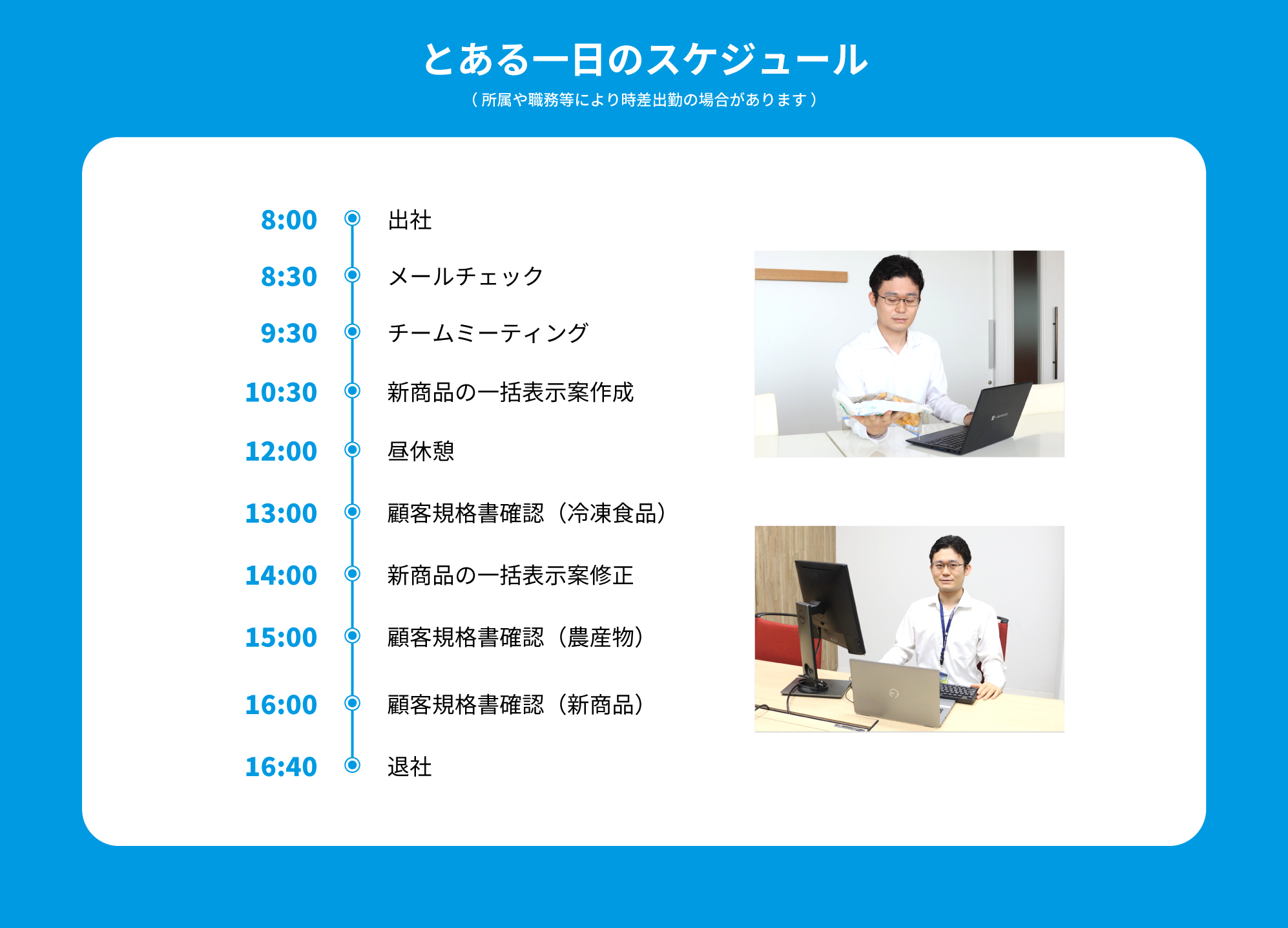 とある一日のスケジュール

（所属や職務等により時差出勤の場合があります）

8:00 出社

8:30 メールチェック

9:30 チームミーティング

10:30 新商品の一括表示案作成

12:00 昼休憩

13:00 顧客規格書確認（冷凍食品）

14:00 新商品の一括表示案修正

15:00 顧客規格書確認（農産物）

16:00 顧客規格書確認（新商品）

16:40 退社